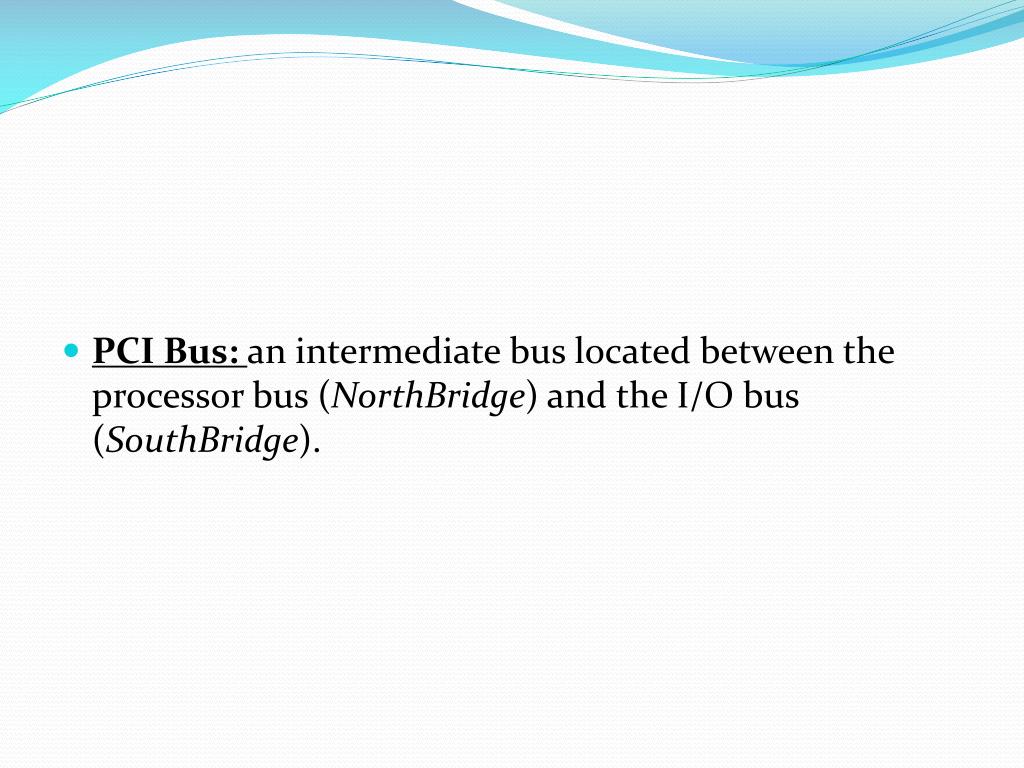 PCI Bus: an intermediate bus located between the processor bus (NorthBridge) and the I/O bus (SouthBridge).